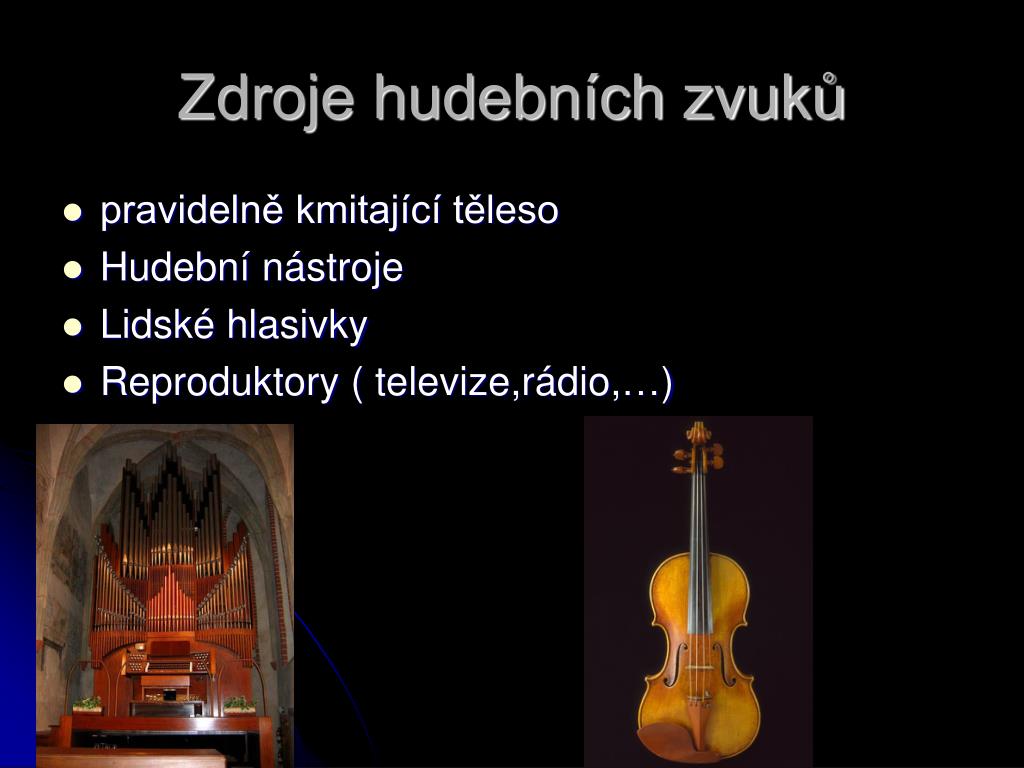 Zdroje hudebních zvuků

- pravidelně kmitající těleso
- Hudební nástroje
- Lidské hlasivky
- Reproduktory ( televize,rádio,…)